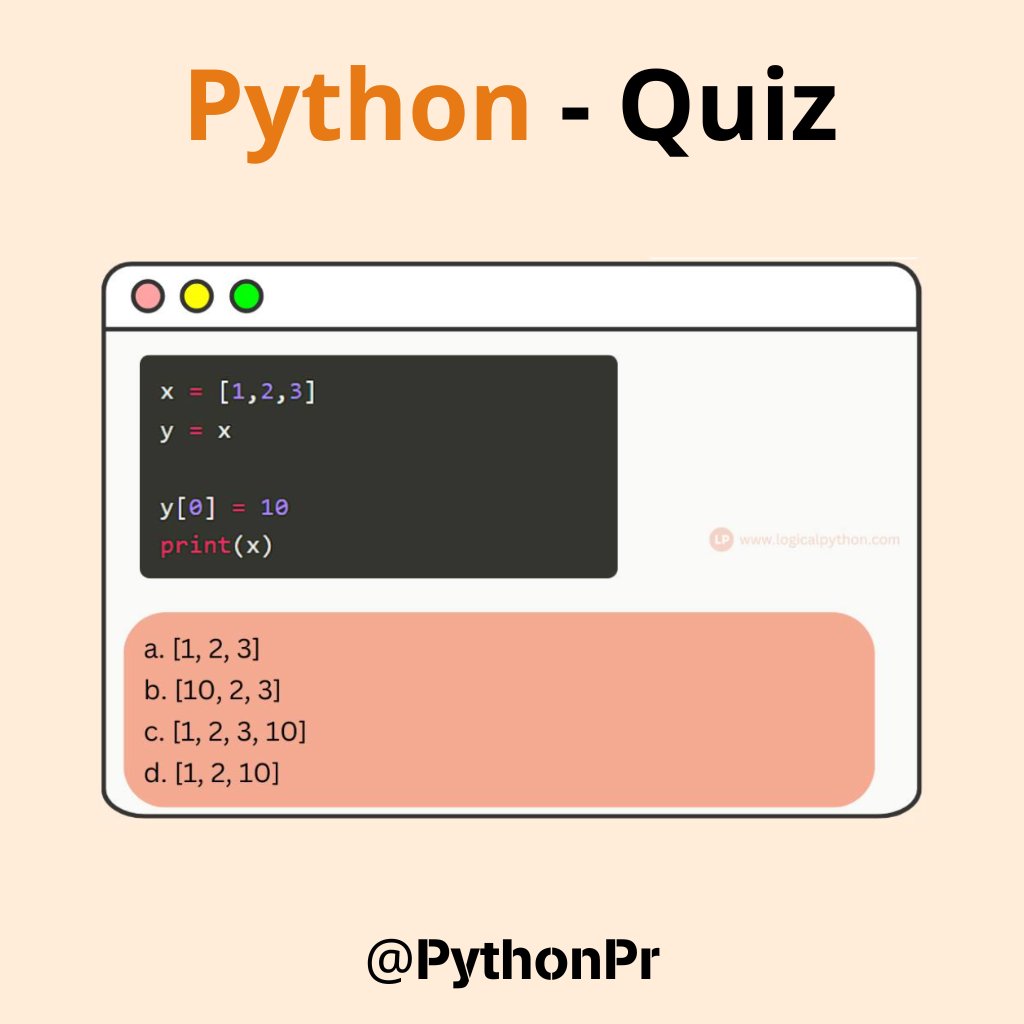 Python - Quiz

x = [1,2,3]
y = x

y[0] = 10
print(x)

LP www.logicalpython.com

a. [1, 2, 3]
b. [10, 2, 3]
c. [1, 2, 3, 10]
d. [1, 2, 10]

@PythonPr